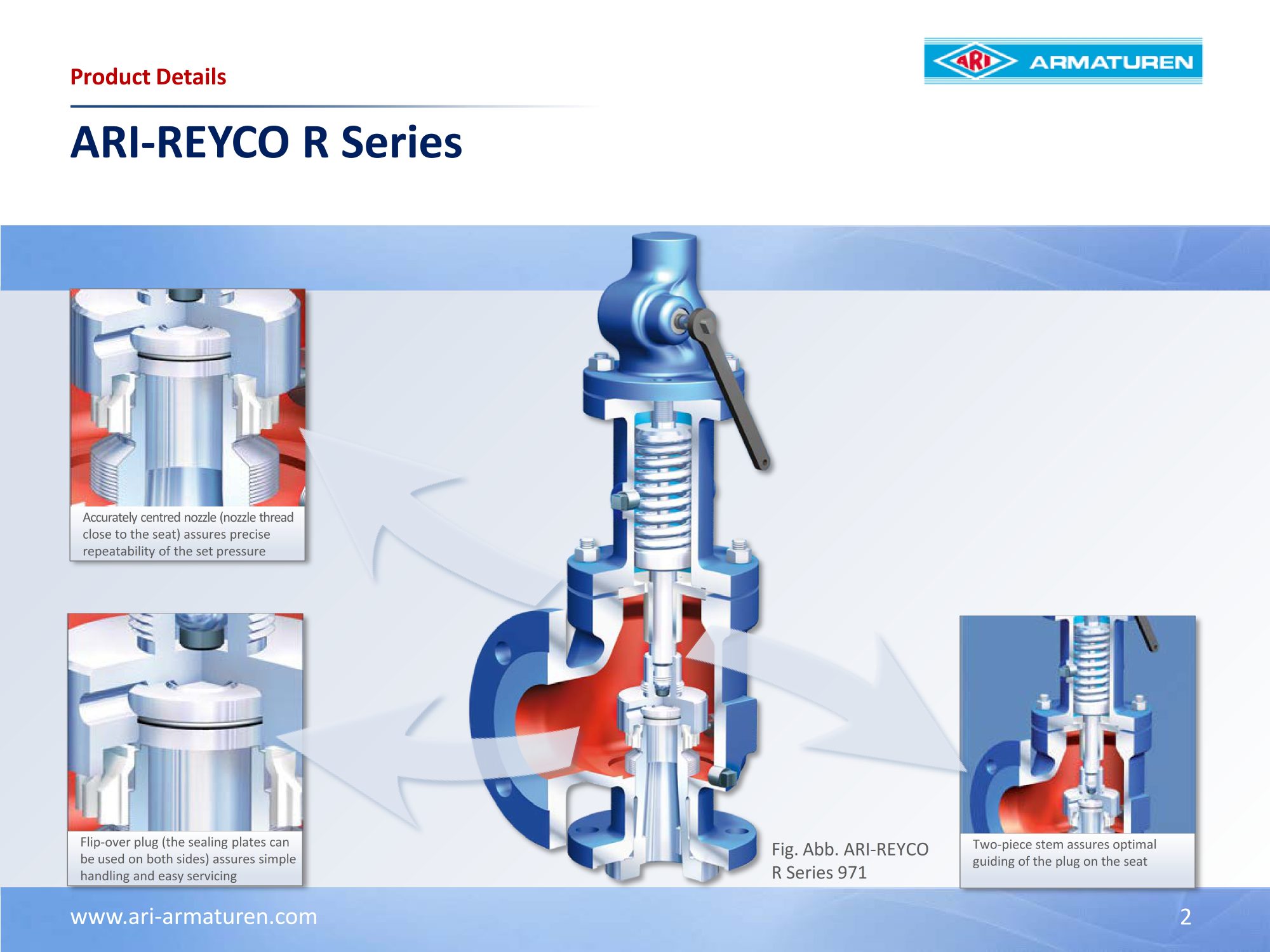 Product Details

ARI ARMATUREN

ARI-REYCO R Series

Accurately centred nozzle (nozzle thread close to the seat) assures precise repeatability of the set pressure

Flip-over plug (the sealing plates can be used on both sides) assures simple handling and easy servicing

Fig. Abb. ARI-REYCO R Series 971

Two-piece stem assures optimal guiding of the plug on the seat

www.ari-armaturen.com

2